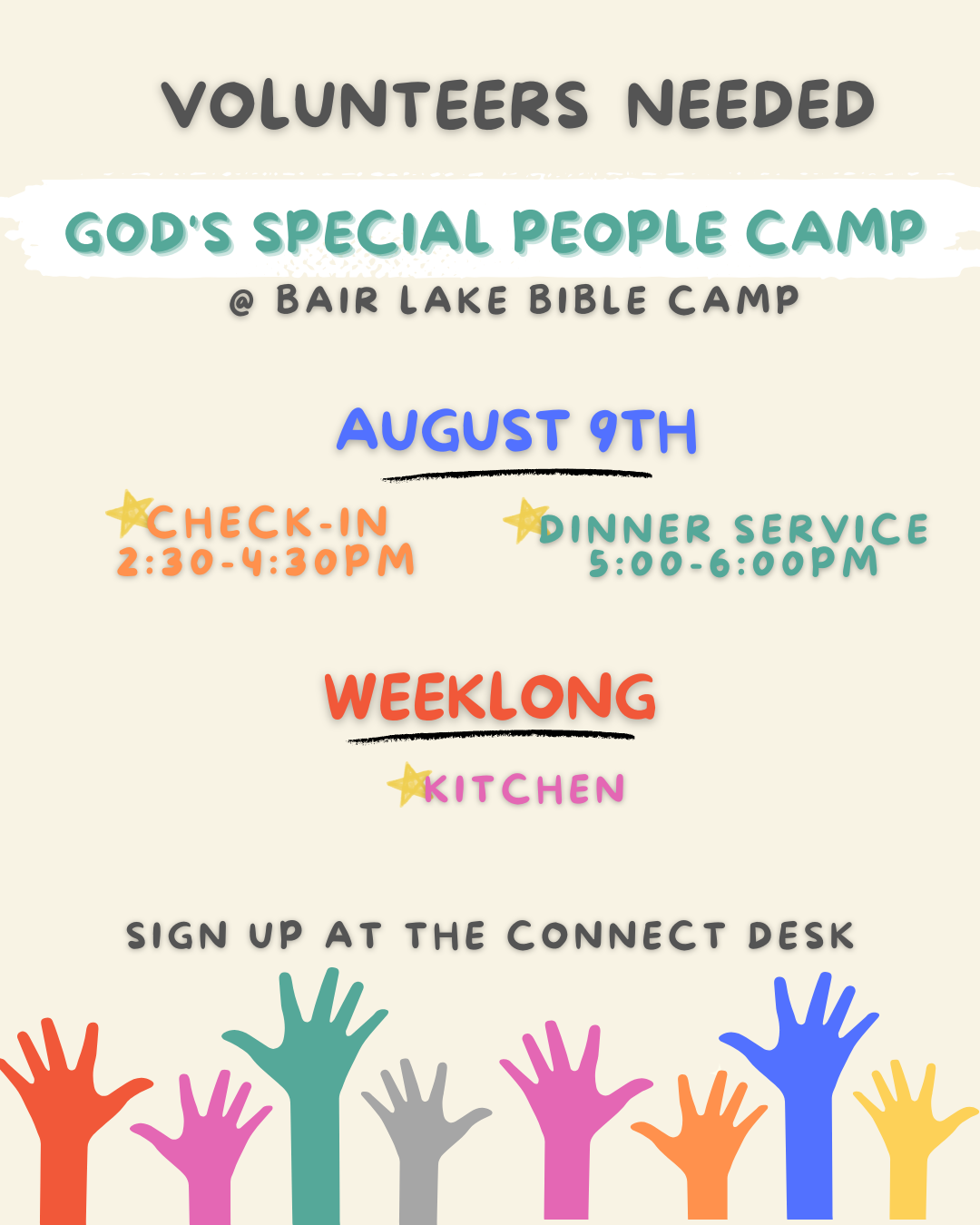 VOLUNTEERS NEEDED

GOD'S SPECIAL PEOPLE CAMP

@ BAIR LAKE BIBLE CAMP

AUGUST 9TH

CHECK-IN
2:30-4:30PM

DINNER SERVICE
5:00-6:00PM

WEEKLONG

KITCHEN

SIGN UP AT THE CONNECT DESK